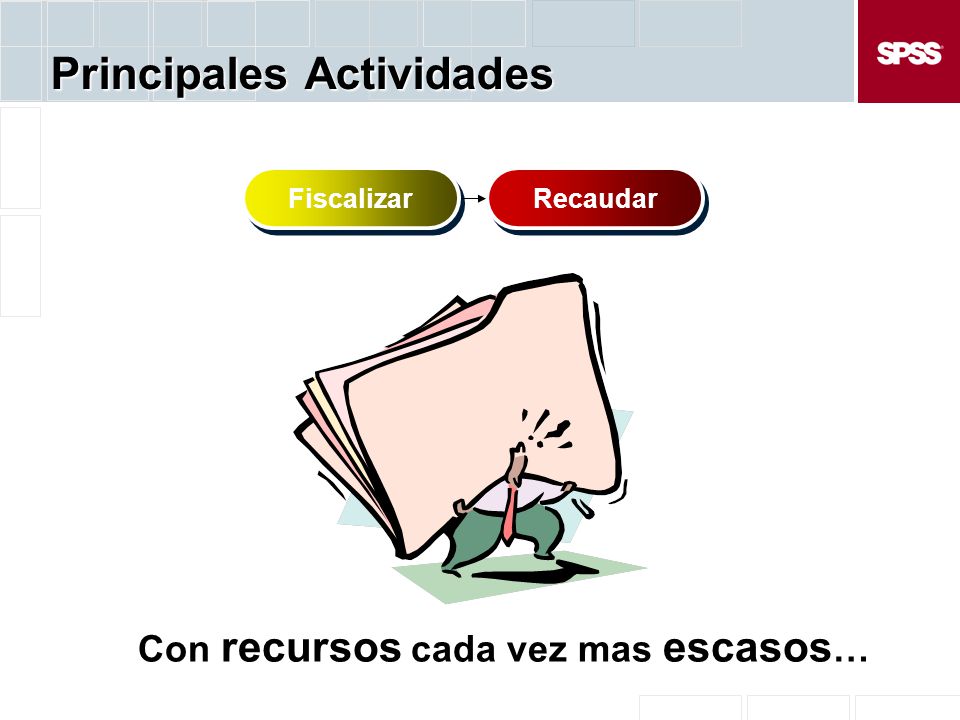 Principales Actividades

SPSS

Fiscalizar

Recaudar

Con recursos cada vez mas escasos…